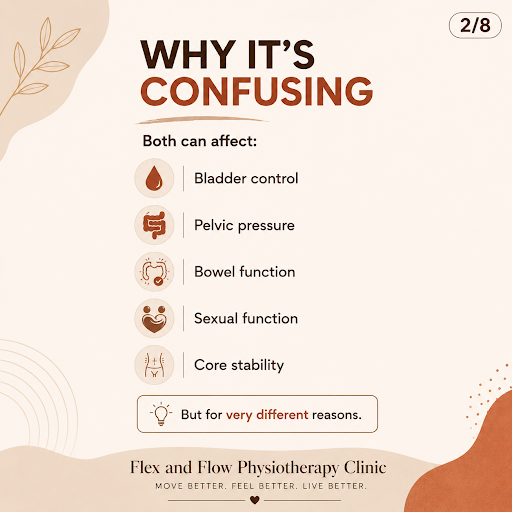 2/8

WHY IT'S CONFUSING

Both can affect:

Bladder control

Pelvic pressure

Bowel function

Sexual function

Core stability

But for very different reasons.

Flex and Flow Physiotherapy Clinic

MOVE BETTER. FEEL BETTER. LIVE BETTER.